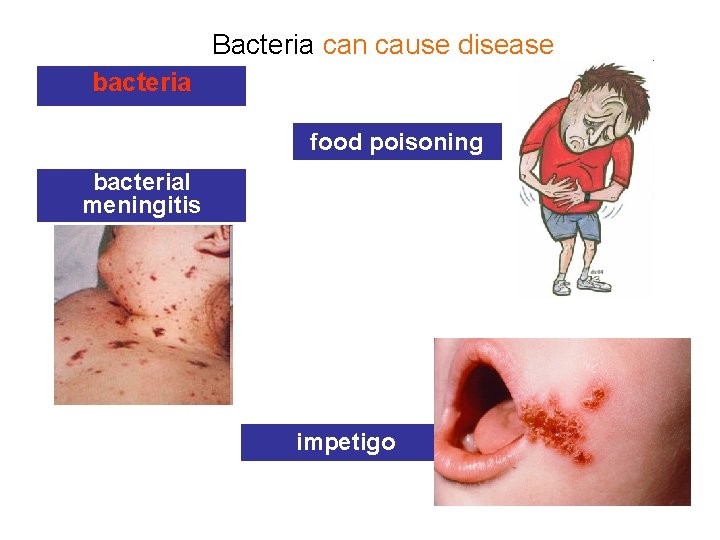 Bacteria can cause disease

bacteria

food poisoning

bacterial meningitis

impetigo